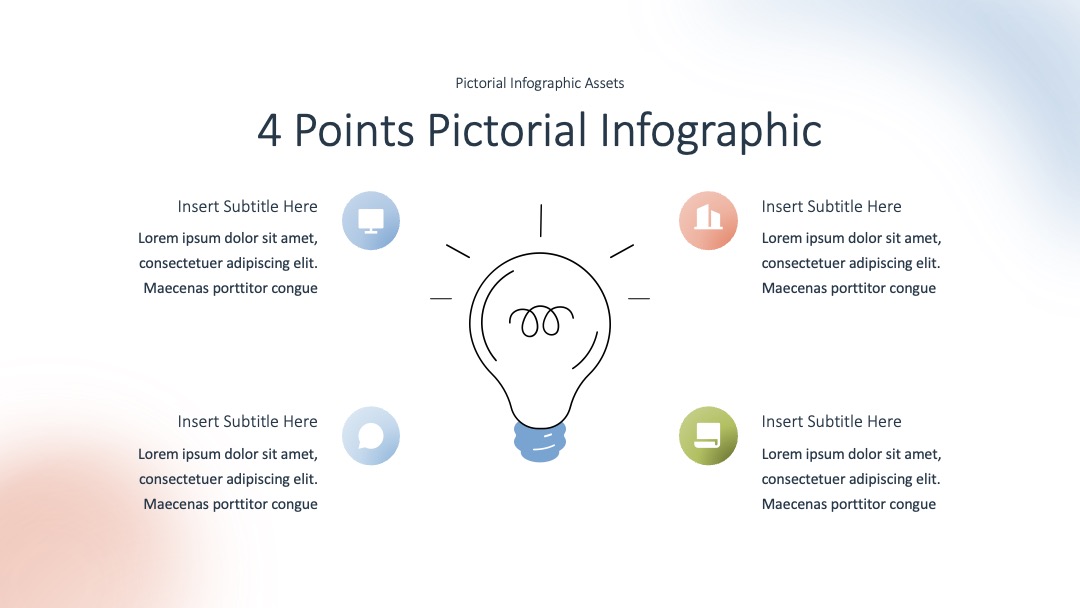 Pictorial Infographic Assets

4 Points Pictorial Infographic

Insert Subtitle Here

Lorem ipsum dolor sit amet, consectetuer adipiscing elit. Maecenas porttitor congue

Insert Subtitle Here

Lorem ipsum dolor sit amet, consectetuer adipiscing elit. Maecenas porttitor congue

Insert Subtitle Here

Lorem ipsum dolor sit amet, consectetuer adipiscing elit. Maecenas porttitor congue

Insert Subtitle Here

Lorem ipsum dolor sit amet, consectetuer adipiscing elit. Maecenas porttitor congue